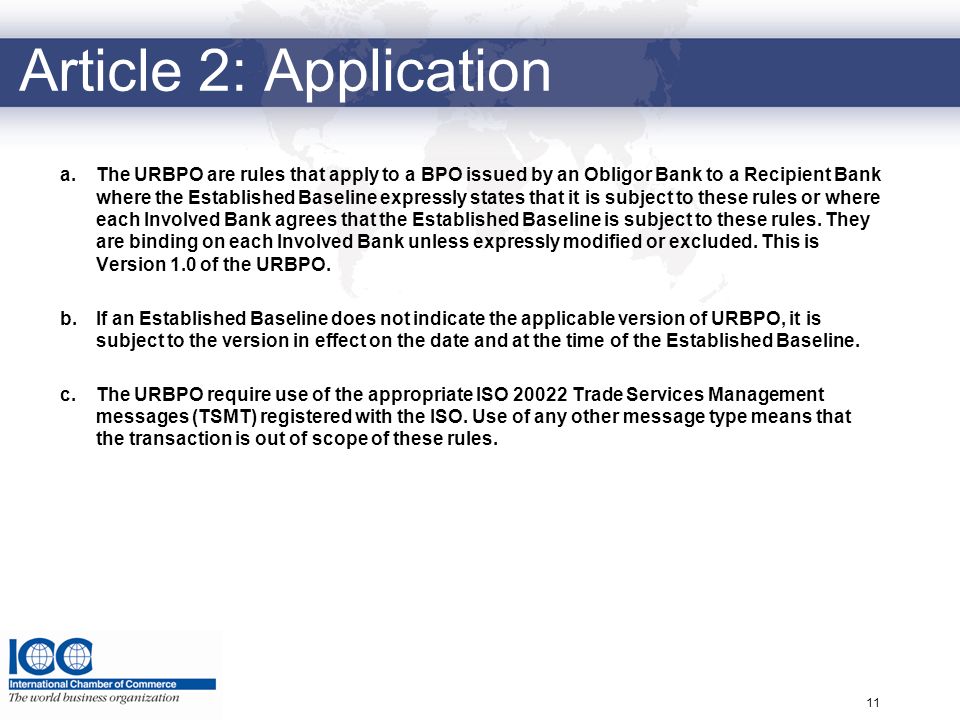 Article 2: Application

a. The URBPO are rules that apply to a BPO issued by an Obligor Bank to a Recipient Bank where the Established Baseline expressly states that it is subject to these rules or where each Involved Bank agrees that the Established Baseline is subject to these rules. They are binding on each Involved Bank unless expressly modified or excluded. This is Version 1.0 of the URBPO.

b. If an Established Baseline does not indicate the applicable version of URBPO, it is subject to the version in effect on the date and at the time of the Established Baseline.

c. The URBPO require use of the appropriate ISO 20022 Trade Services Management messages (TSMT) registered with the ISO. Use of any other message type means that the transaction is out of scope of these rules.

ICC
International Chamber of Commerce
The world business organization

11